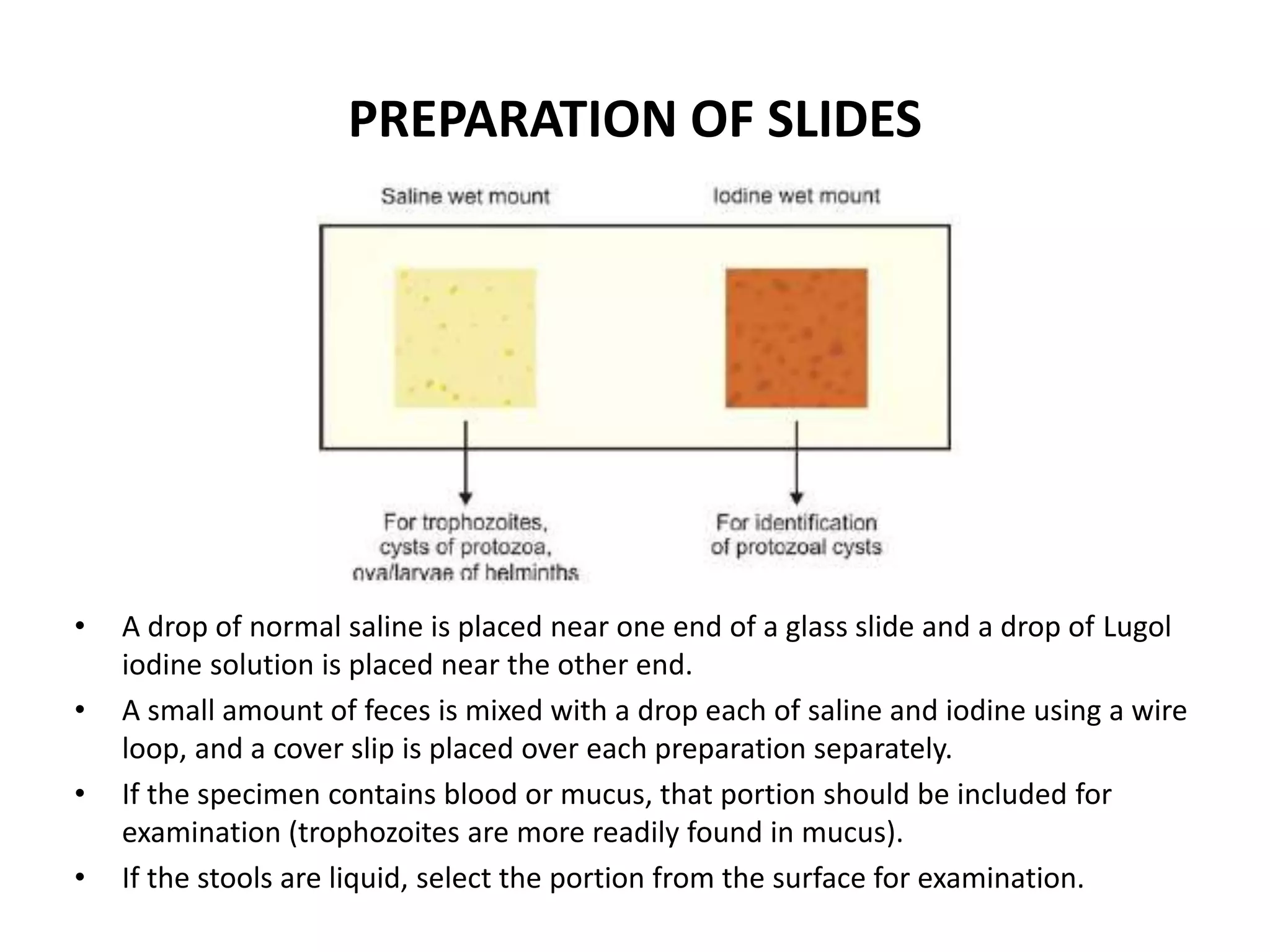 PREPARATION OF SLIDES

Saline wet mount

Iodine wet mount

For trophozoites, cysts of protozoa, ova/larvae of helminths

For identification of protozoal cysts

• A drop of normal saline is placed near one end of a glass slide and a drop of Lugol iodine solution is placed near the other end.
• A small amount of feces is mixed with a drop each of saline and iodine using a wire loop, and a cover slip is placed over each preparation separately.
• If the specimen contains blood or mucus, that portion should be included for examination (trophozoites are more readily found in mucus).
• If the stools are liquid, select the portion from the surface for examination.